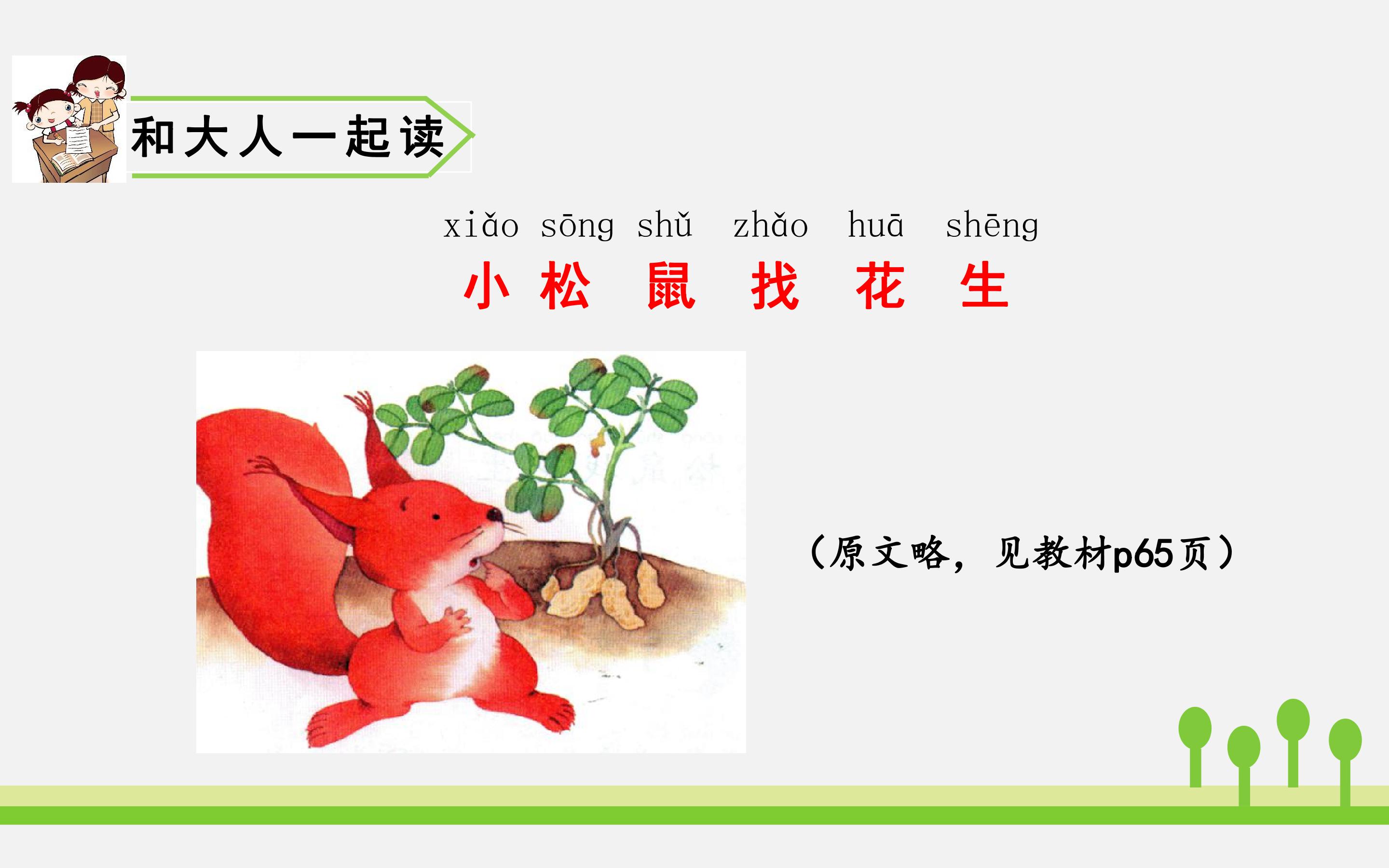 和大人一起读

xiǎo sōng shǔ zhǎo huā shēng
小松鼠找花生

（原文略，见教材p65页）